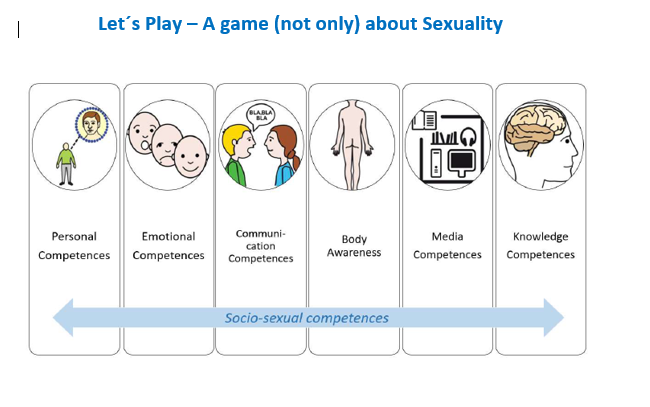 Let´s Play – A game (not only) about Sexuality

BLA,BLA BLA

Personal Competences

Emotional Competences

Communication Competences

Body Awareness

Media Competences

Knowledge Competences

Socio-sexual competences